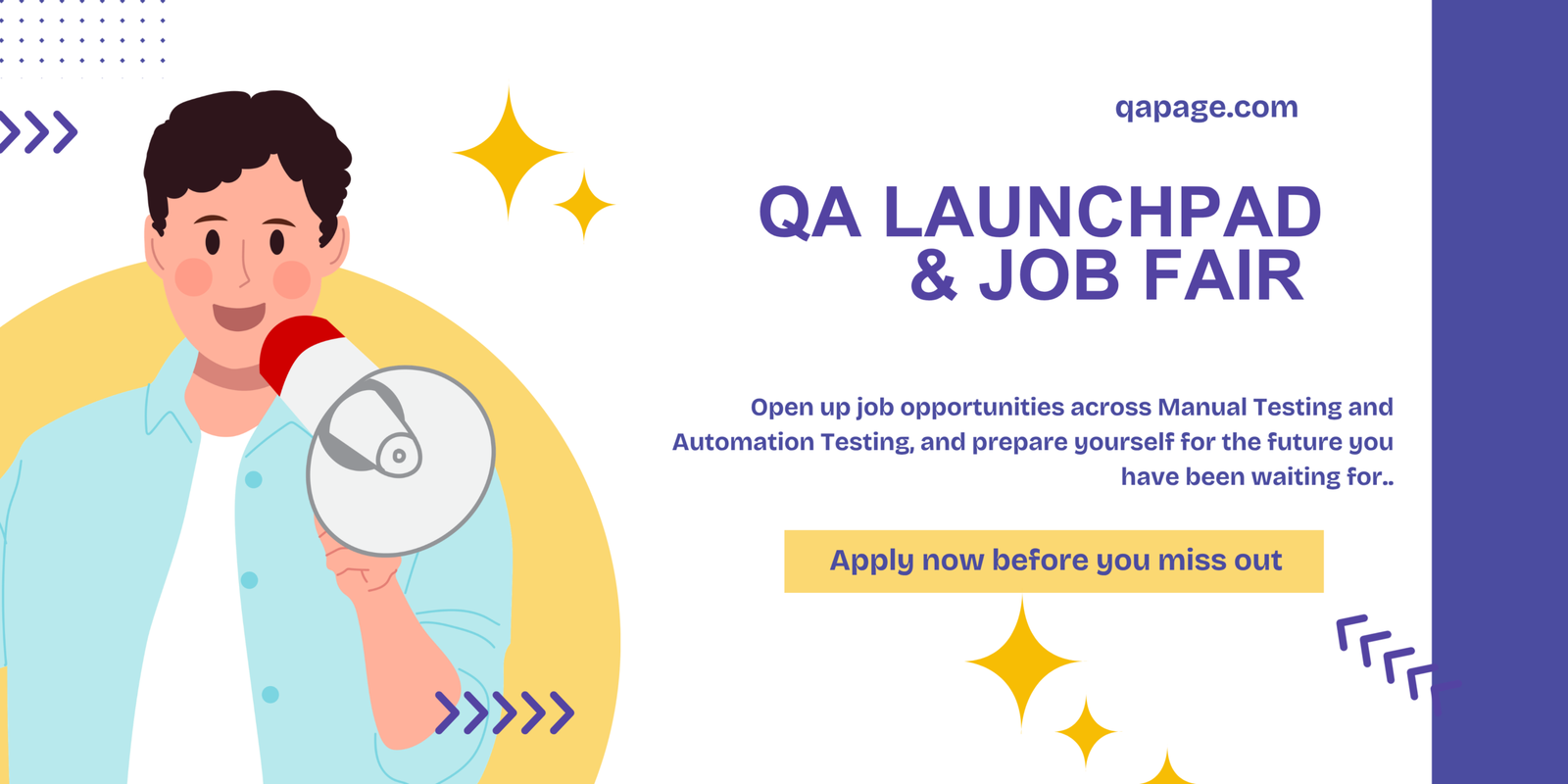 qapage.com

QA LAUNCHPAD
& JOB FAIR

Open up job opportunities across Manual Testing and Automation Testing, and prepare yourself for the future you have been waiting for..

Apply now before you miss out